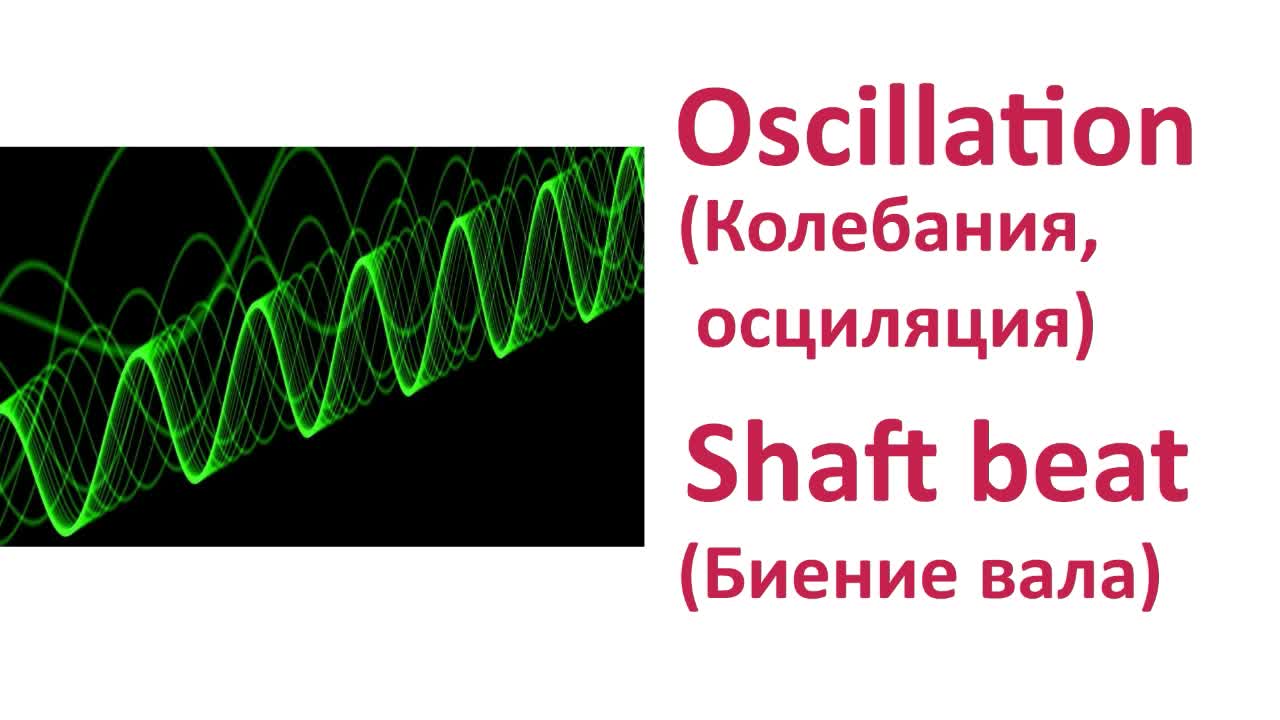 Oscillation
(Колебания, осциляция)

Shaft beat
(Биение вала)